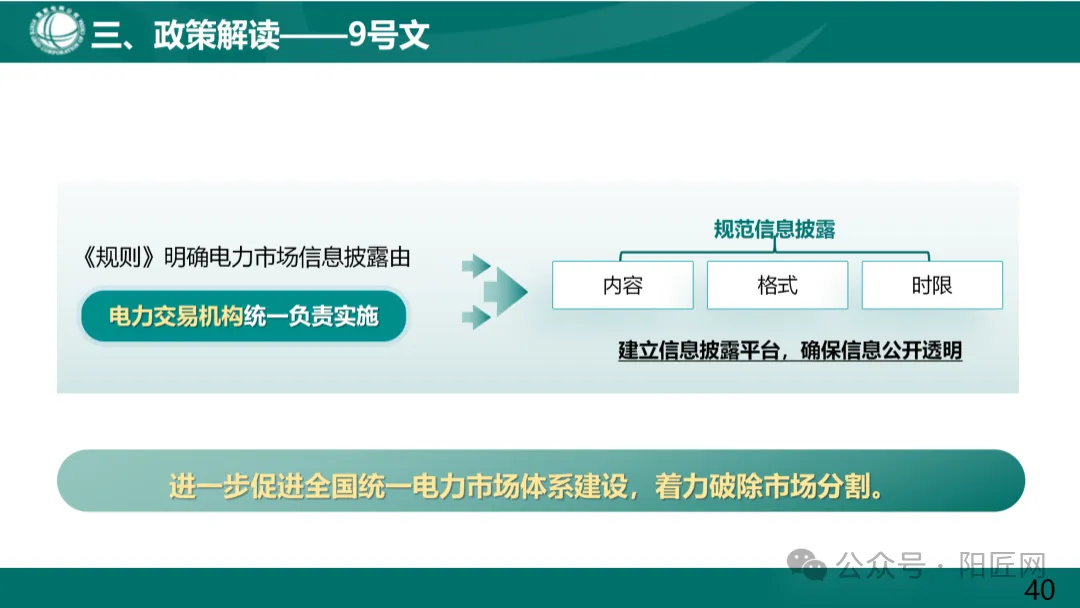 三、政策解读——9号文

《规则》明确电力市场信息披露由

电力交易机构统一负责实施

规范信息披露

内容

格式

时限

建立信息披露平台，确保信息公开透明

进一步促进全国统一电力市场体系建设，着力破除市场分割。

公众号 · 阳匠网

40